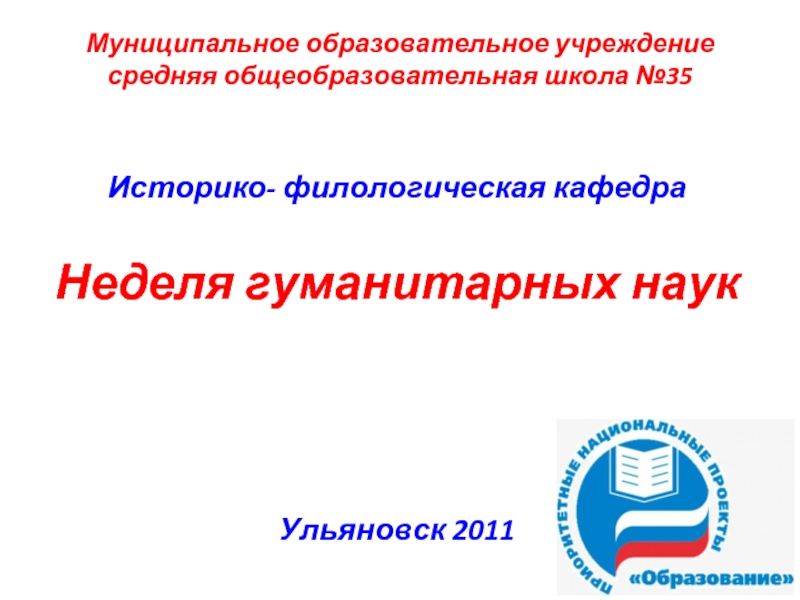 Муниципальное образовательное учреждение средняя общеобразовательная школа №35

Историко- филологическая кафедра

Неделя гуманитарных наук

Ульяновск 2011

ПРИОРИТЕТНЫЕ НАЦИОНАЛЬНЫЕ ПРОЕКТЫ

«Образование»